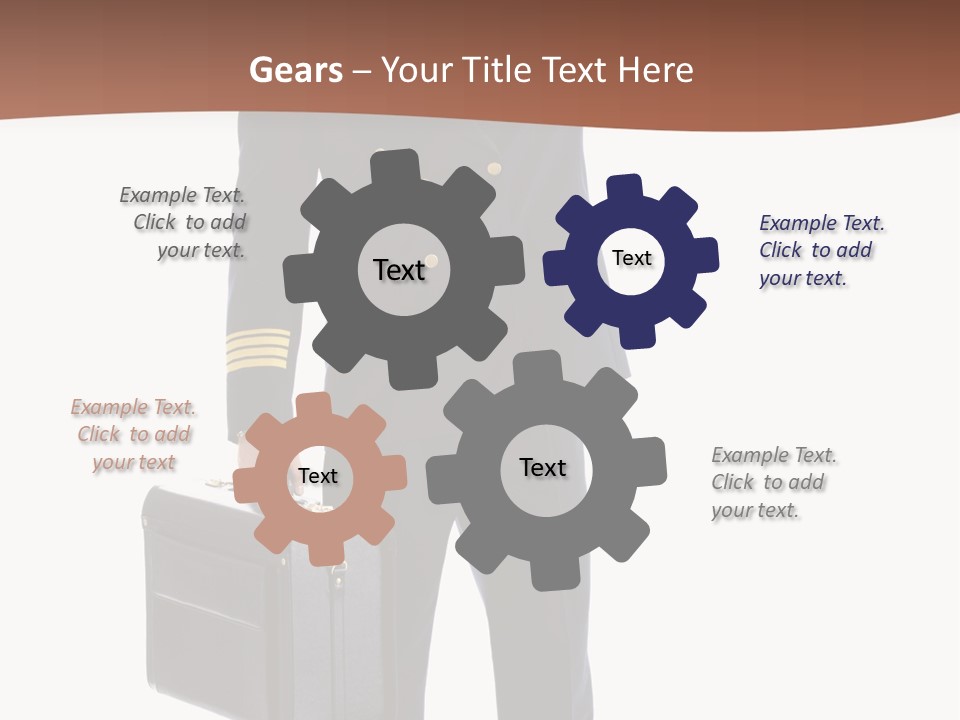 Gears – Your Title Text Here

Example Text. Click to add your text.

Text

Text

Example Text. Click to add your text.

Example Text. Click to add your text

Text

Text

Example Text. Click to add your text.